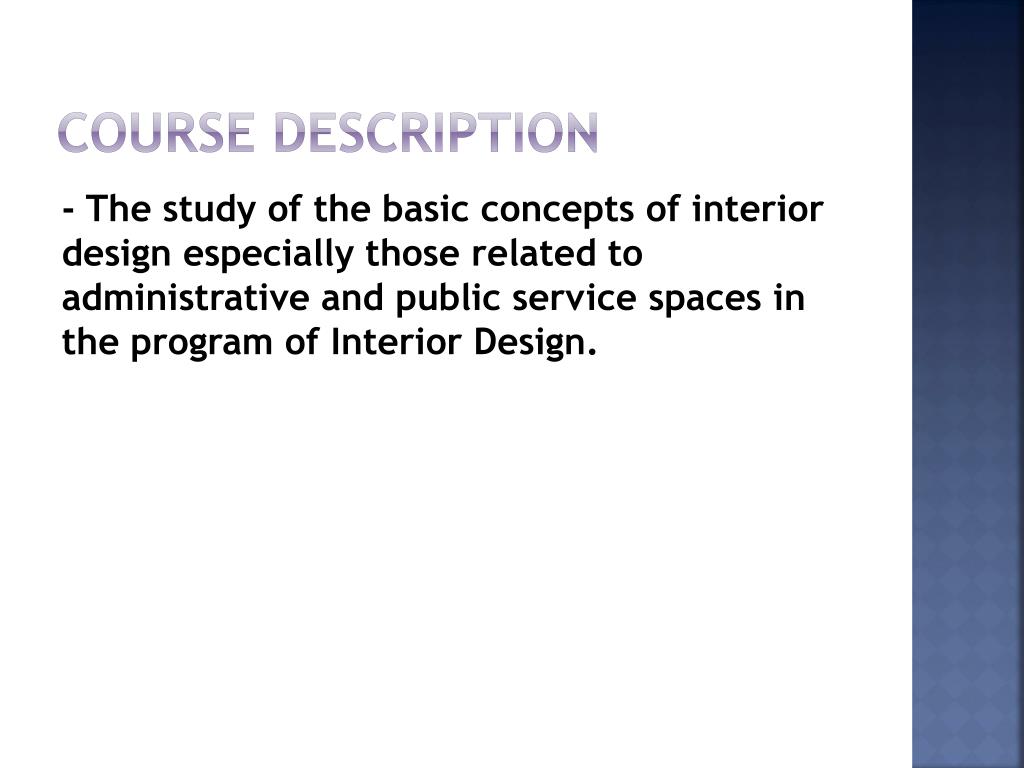 COURSE DESCRIPTION

- The study of the basic concepts of interior design especially those related to administrative and public service spaces in the program of Interior Design.